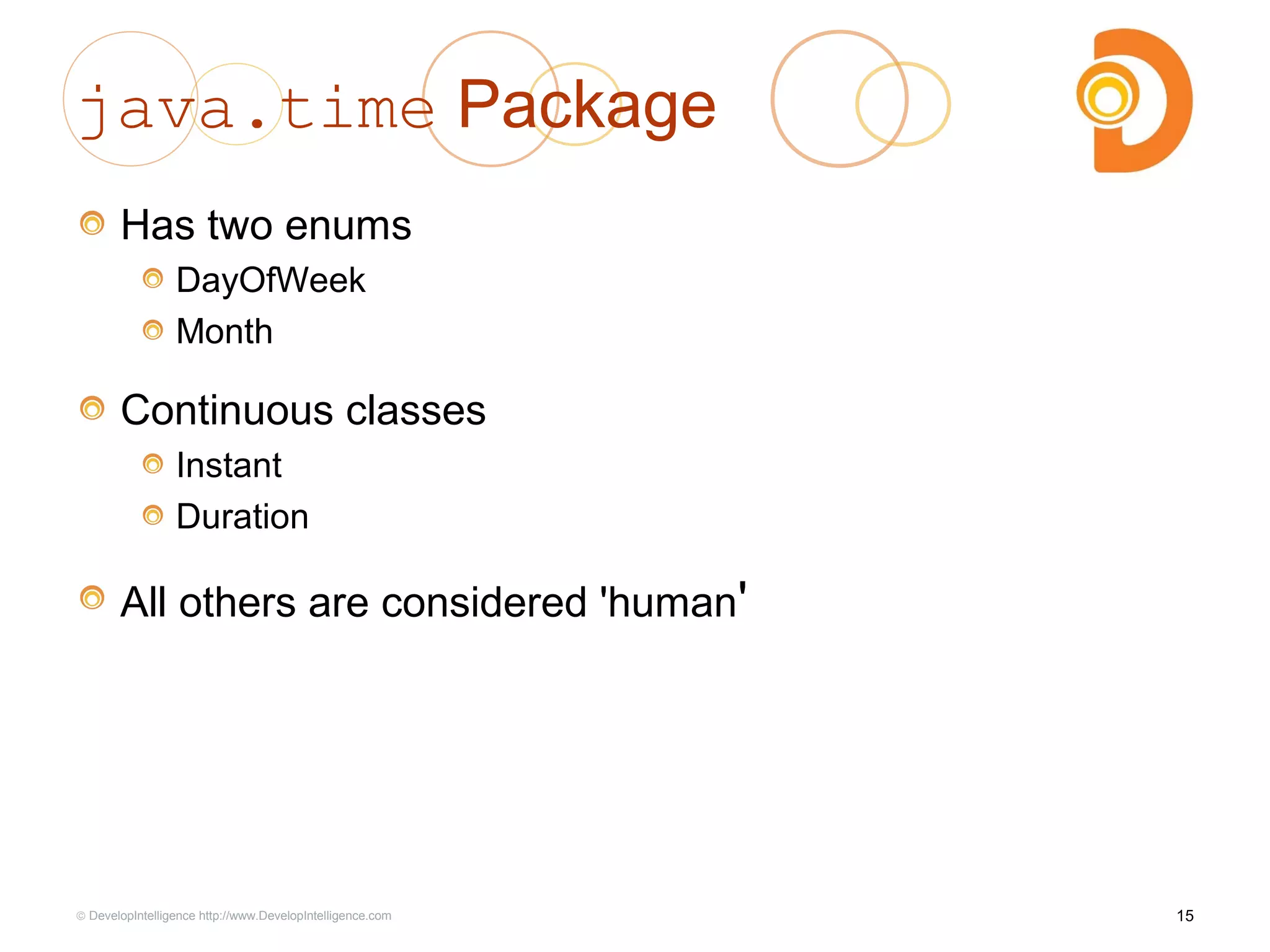 java.time Package

Has two enums
DayOfWeek
Month

Continuous classes
Instant
Duration

All others are considered 'human'

© DevelopIntelligence http://www.DevelopIntelligence.com

15